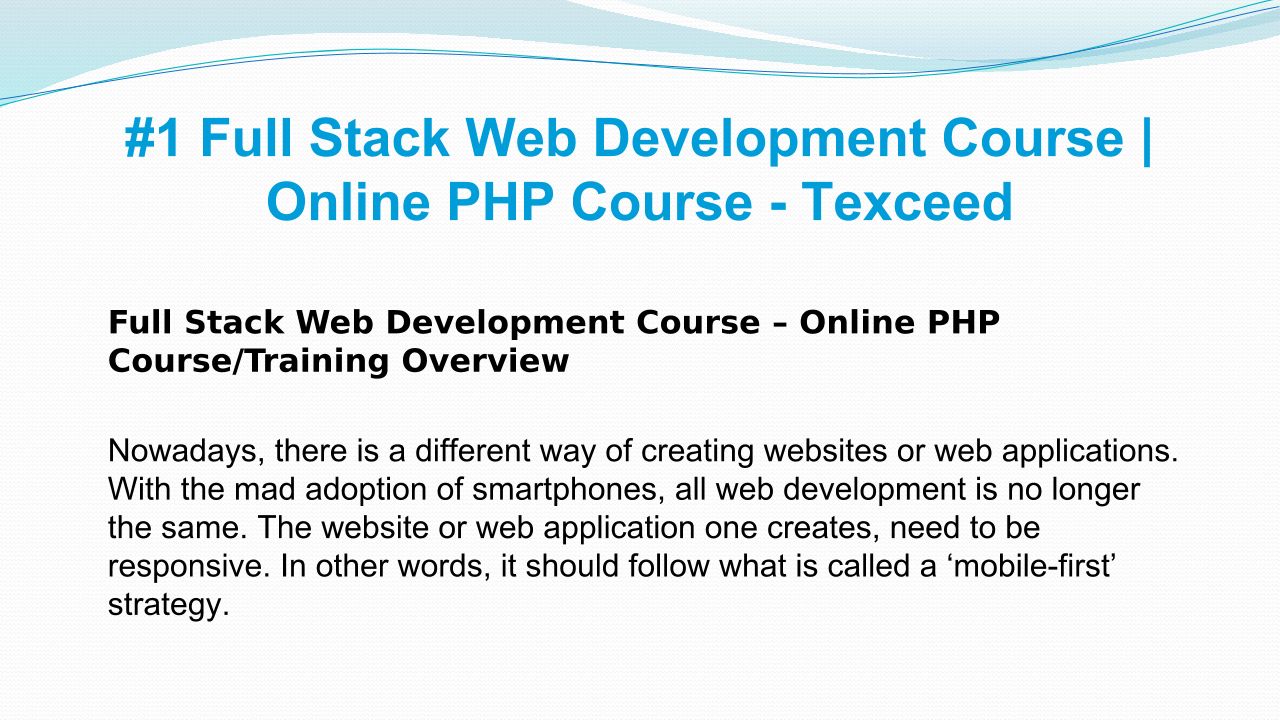 #1 Full Stack Web Development Course | Online PHP Course - Texceed

Full Stack Web Development Course – Online PHP Course/Training Overview

Nowadays, there is a different way of creating websites or web applications. With the mad adoption of smartphones, all web development is no longer the same. The website or web application one creates, need to be responsive. In other words, it should follow what is called a ‘mobile-first’ strategy.